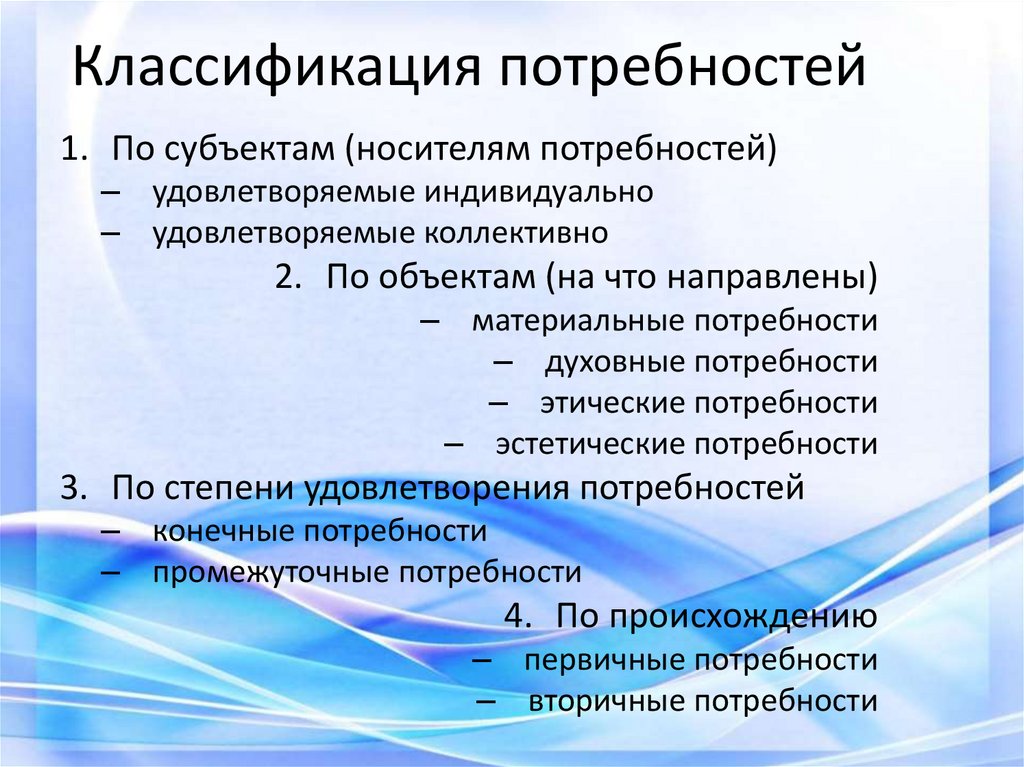 Классификация потребностей

1. По субъектам (носителям потребностей)
– удовлетворяемые индивидуально
– удовлетворяемые коллективно

2. По объектам (на что направлены)
– материальные потребности
– духовные потребности
– этические потребности
– эстетические потребности

3. По степени удовлетворения потребностей
– конечные потребности
– промежуточные потребности

4. По происхождению
– первичные потребности
– вторичные потребности